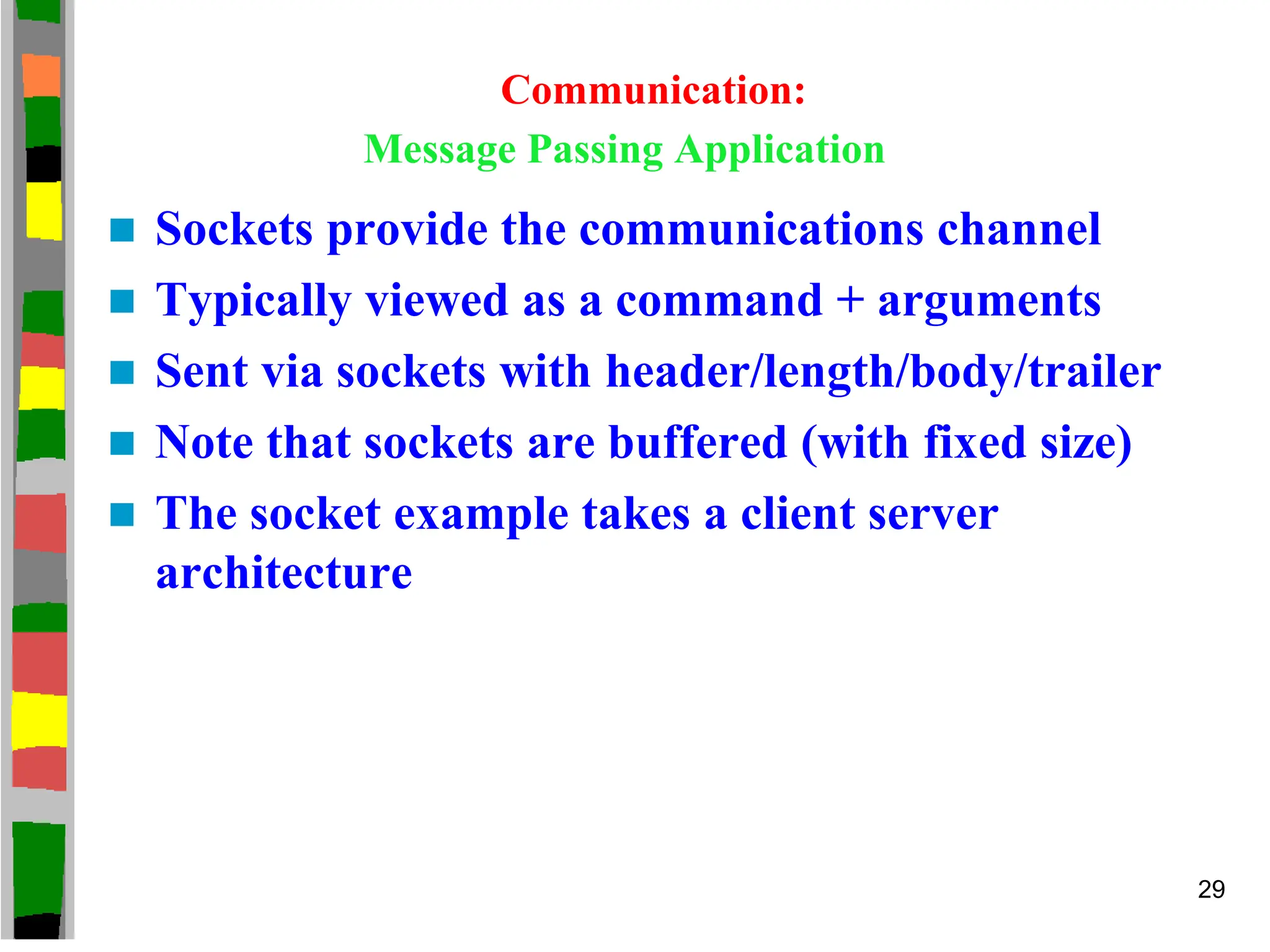 Communication:

Message Passing Application

- Sockets provide the communications channel
- Typically viewed as a command + arguments
- Sent via sockets with header/length/body/trailer
- Note that sockets are buffered (with fixed size)
- The socket example takes a client server architecture

29